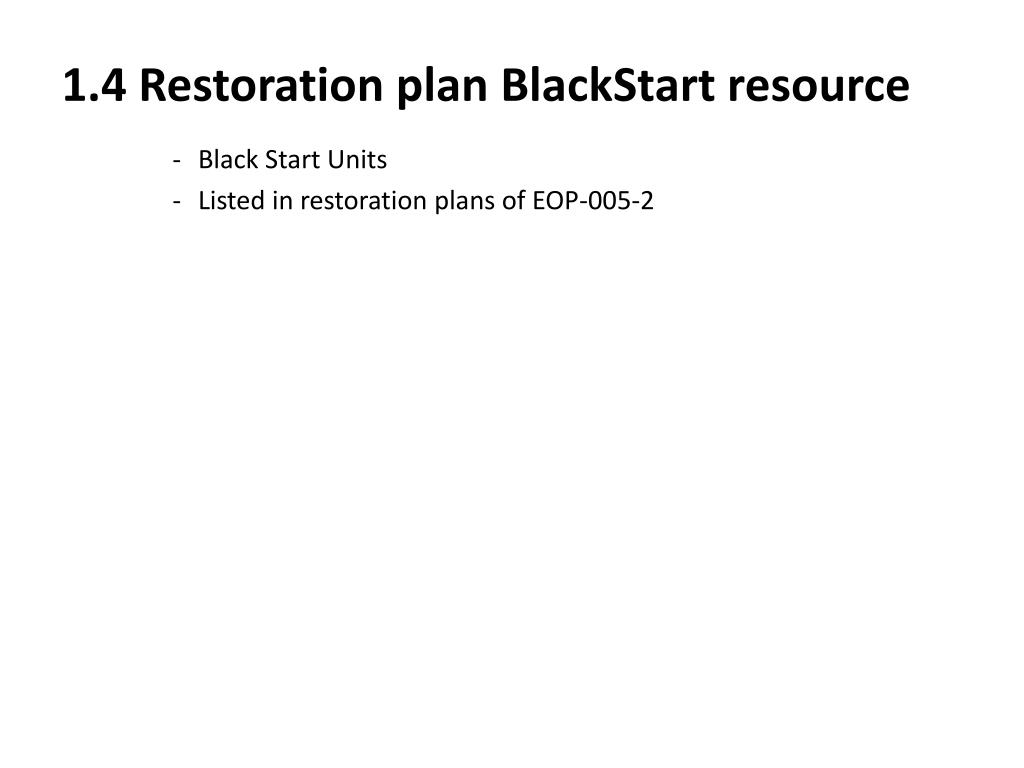 1.4 Restoration plan BlackStart resource

- Black Start Units
- Listed in restoration plans of EOP-005-2